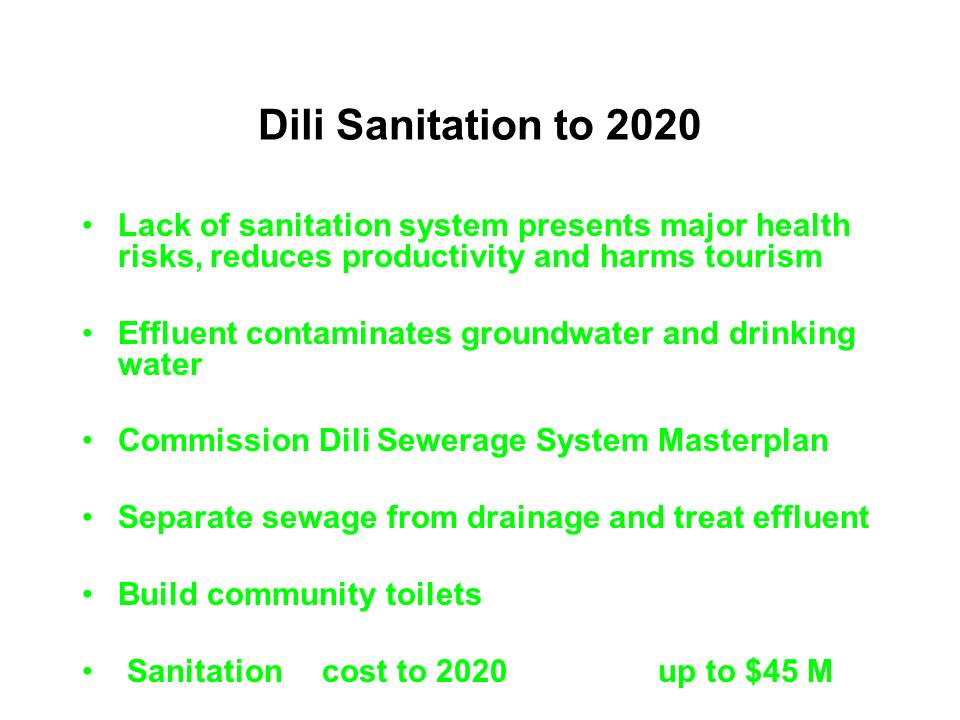 Dili Sanitation to 2020

• Lack of sanitation system presents major health risks, reduces productivity and harms tourism

• Effluent contaminates groundwater and drinking water

• Commission Dili Sewerage System Masterplan

• Separate sewage from drainage and treat effluent

• Build community toilets

• Sanitation cost to 2020 up to \$45 M